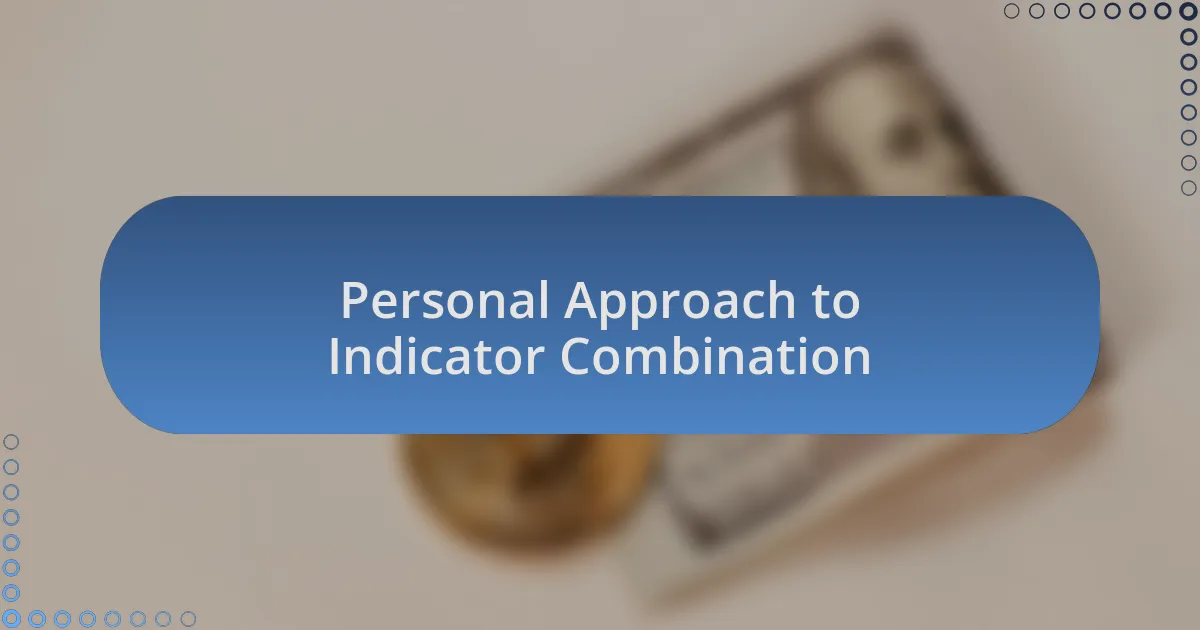 Personal Approach to Indicator Combination